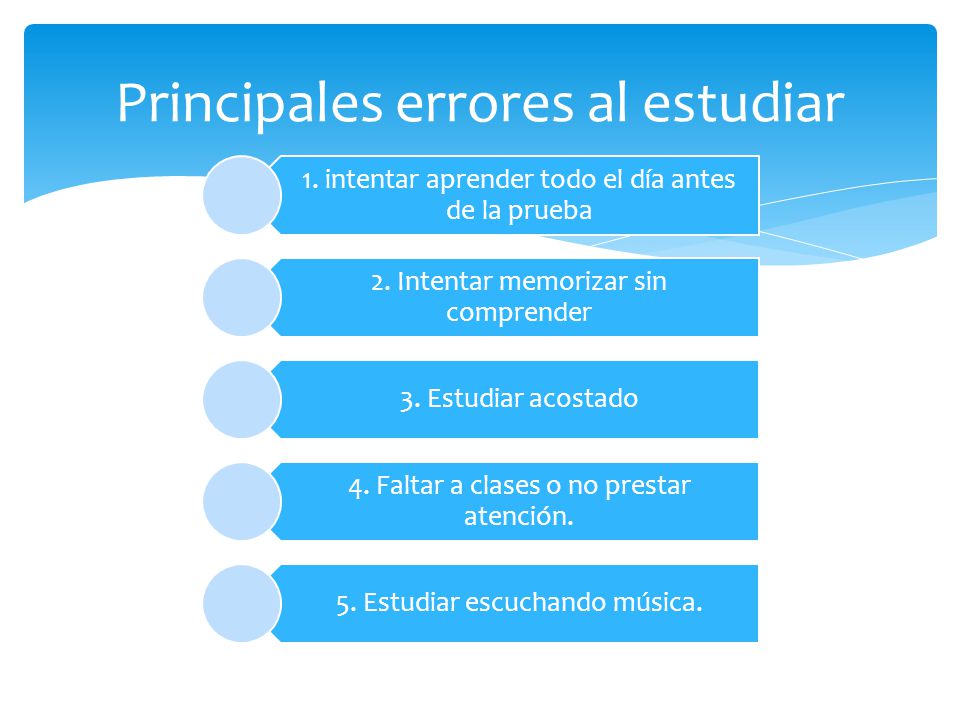 Principales errores al estudiar

1. intentar aprender todo el día antes de la prueba

2. Intentar memorizar sin comprender

3. Estudiar acostado

4. Faltar a clases o no prestar atención.

5. Estudiar escuchando música.